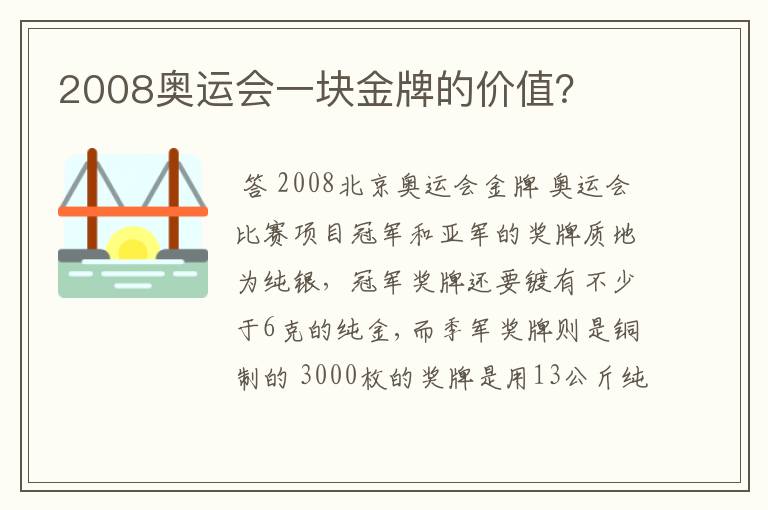 2008奥运会一块金牌的价值?

答 2008北京奥运会金牌 奥运会比赛项目冠军和亚军的奖牌质地为纯银，冠军奖牌还要镀有不少于6克的纯金，而季军奖牌则是铜制的 3000枚的奖牌是用13公斤纯